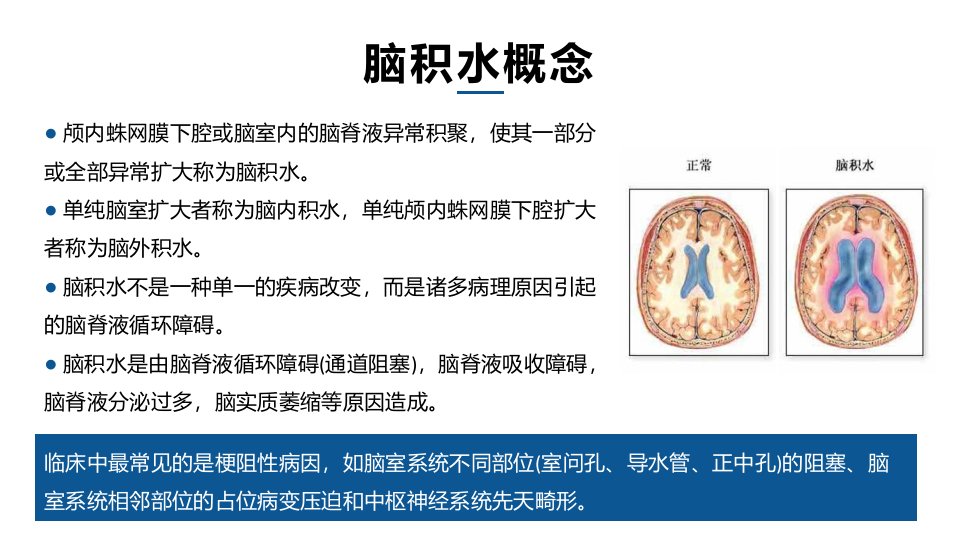 脑积水概念

● 颅内蛛网膜下腔或脑室内的脑脊液异常积聚，使其一部分或全部异常扩大称为脑积水。

● 单纯脑室扩大者称为脑内积水，单纯颅内蛛网膜下腔扩大者称为脑外积水。

● 脑积水不是一种单一的疾病改变，而是诸多病理原因引起的脑脊液循环障碍。

● 脑积水是由脑脊液循环障碍(通道阻塞)，脑脊液吸收障碍，脑脊液分泌过多，脑实质萎缩等原因造成。

正常

脑积水

临床中最常见的是梗阻性病因，如脑室系统不同部位(室间孔、导水管、正中孔)的阻塞、脑室系统相邻部位的占位病变压迫和中枢神经系统先天畸形。